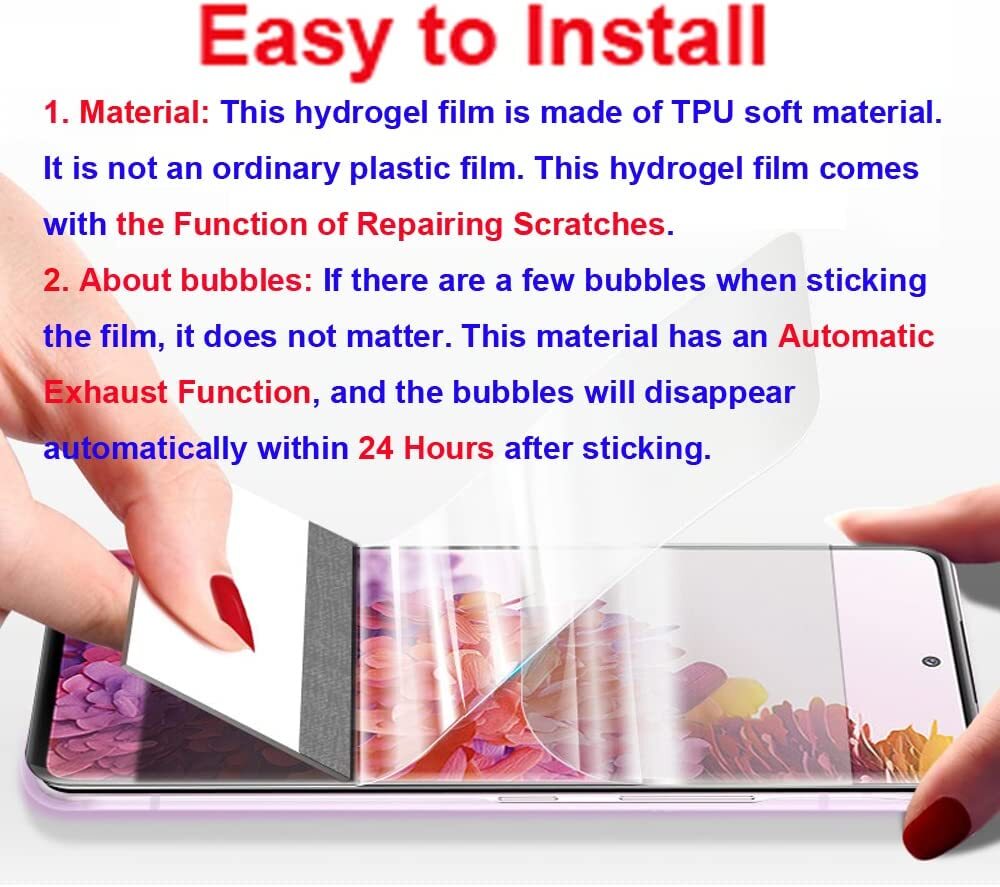 Easy to Install

1. Material: This hydrogel film is made of TPU soft material. It is not an ordinary plastic film. This hydrogel film comes with the Function of Repairing Scratches.

2. About bubbles: If there are a few bubbles when sticking the film, it does not matter. This material has an Automatic Exhaust Function, and the bubbles will disappear automatically within 24 Hours after sticking.